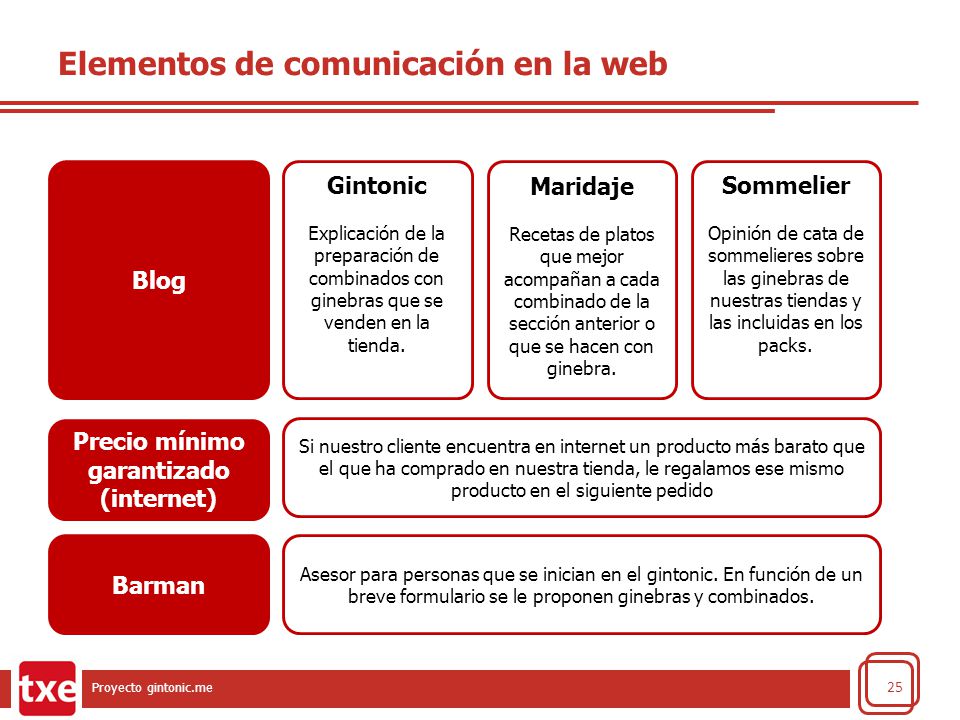 Elementos de comunicación en la web

Blog

Gintonic

Explicación de la preparación de combinados con ginebras que se venden en la tienda.

Maridaje

Recetas de platos que mejor acompañan a cada combinado de la sección anterior o que se hacen con ginebra.

Sommelier

Opinión de cata de sommelieres sobre las ginebras de nuestras tiendas y las incluidas en los packs.

Precio mínimo garantizado (internet)

Si nuestro cliente encuentra en internet un producto más barato que el que ha comprado en nuestra tienda, le regalamos ese mismo producto en el siguiente pedido

Barman

Asesor para personas que se inician en el gintonic. En función de un breve formulario se le proponen ginebras y combinados.

txe

Proyecto gintonic.me

25